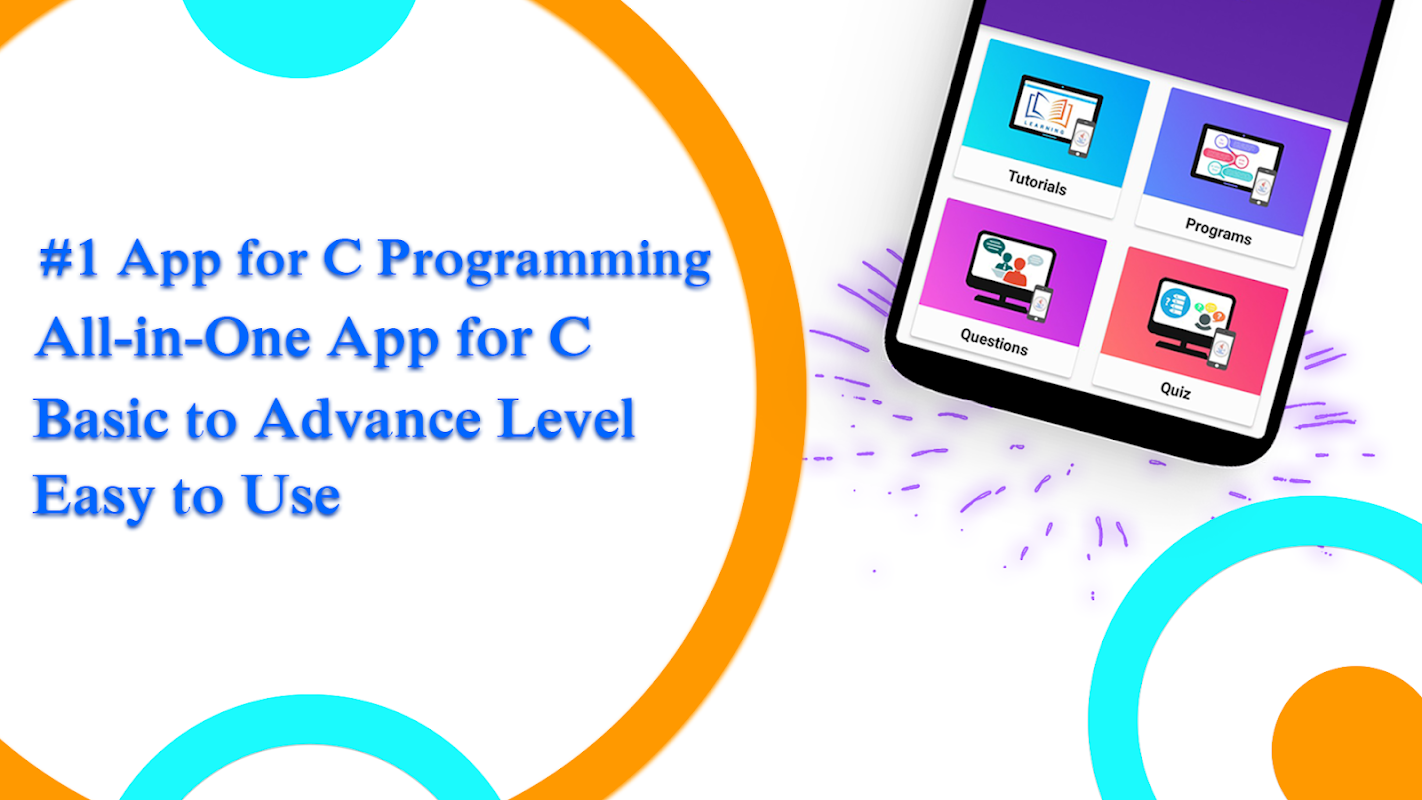 #1 App for C Programming
All-in-One App for C
Basic to Advance Level
Easy to Use

LEARNING

Tutorials

Programs

Questions

Quiz